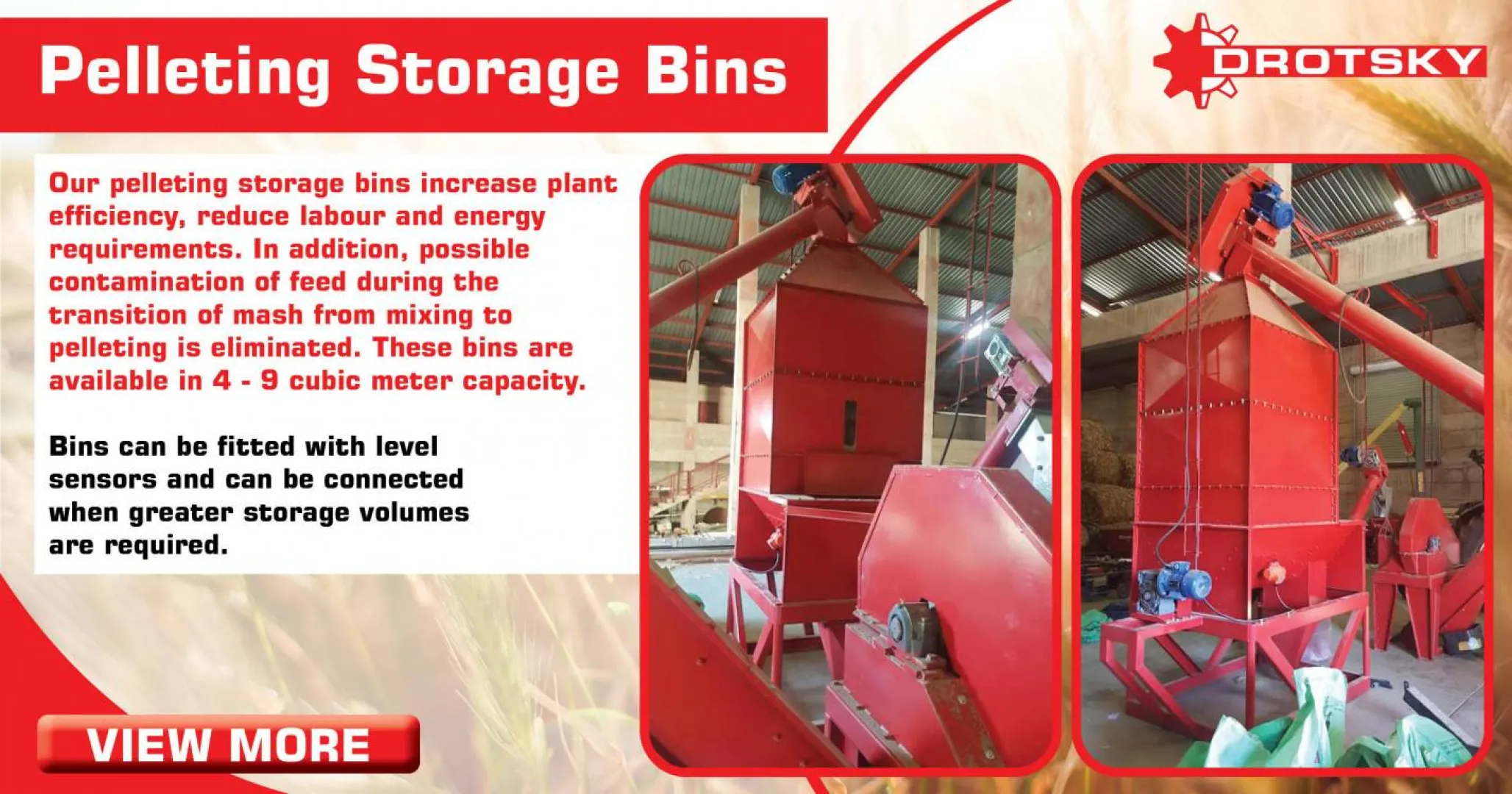 Pelleting Storage Bins

DROTSKY

Our pelleting storage bins increase plant efficiency, reduce labour and energy requirements. In addition, possible contamination of feed during the transition of mash from mixing to pelleting is eliminated. These bins are available in 4 - 9 cubic meter capacity.

Bins can be fitted with level sensors and can be connected when greater storage volumes are required.

VIEW MORE